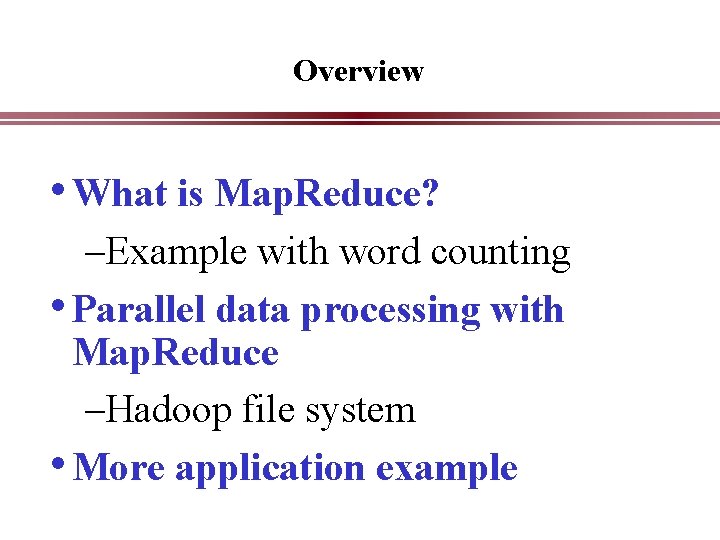 Overview

• What is MapReduce?

–Example with word counting

• Parallel data processing with MapReduce

–Hadoop file system

• More application example